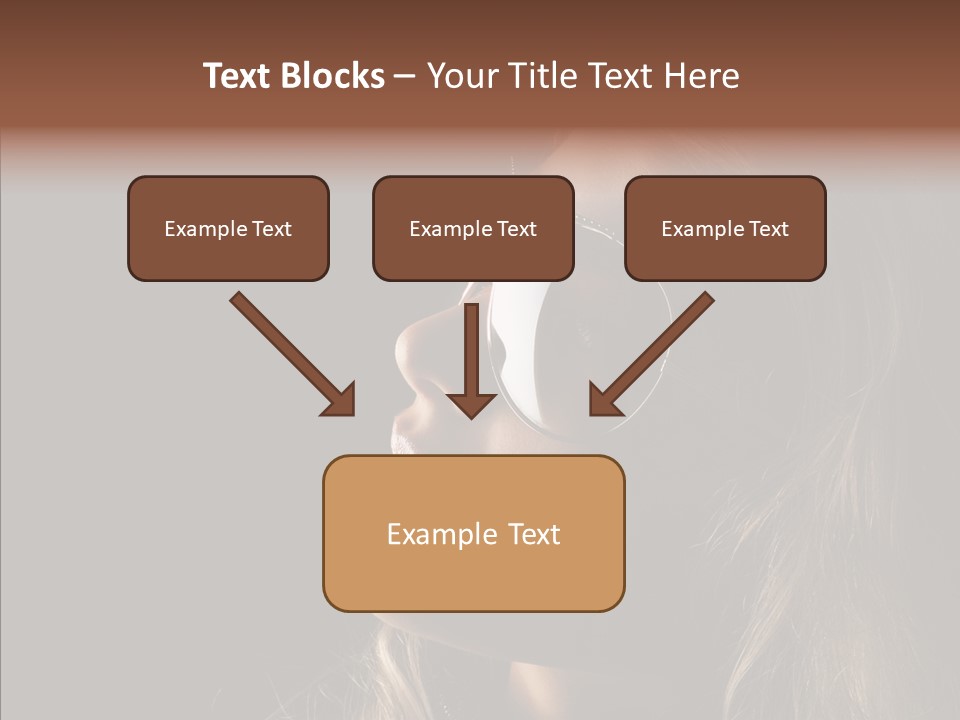 Text Blocks – Your Title Text Here

Example Text

Example Text

Example Text

Example Text